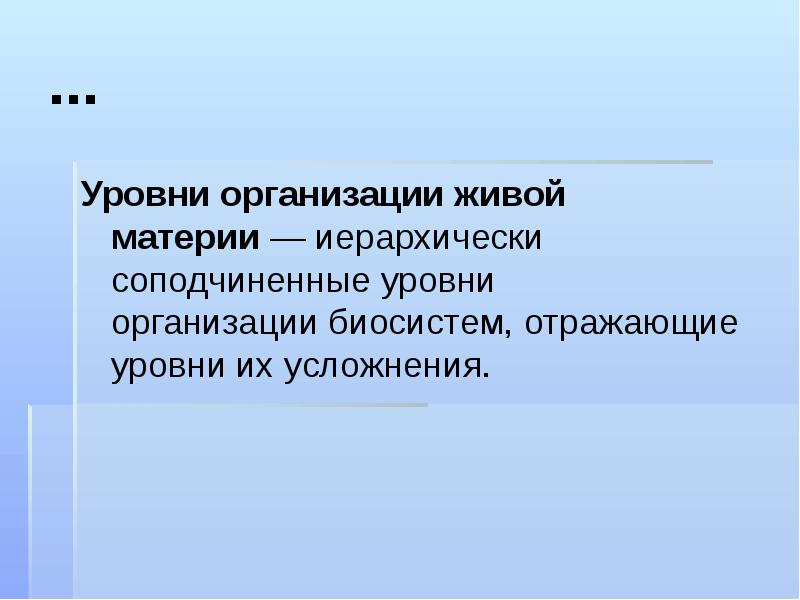 …

Уровни организации живой материи — иерархически соподчиненные уровни организации биосистем, отражающие уровни их усложнения.